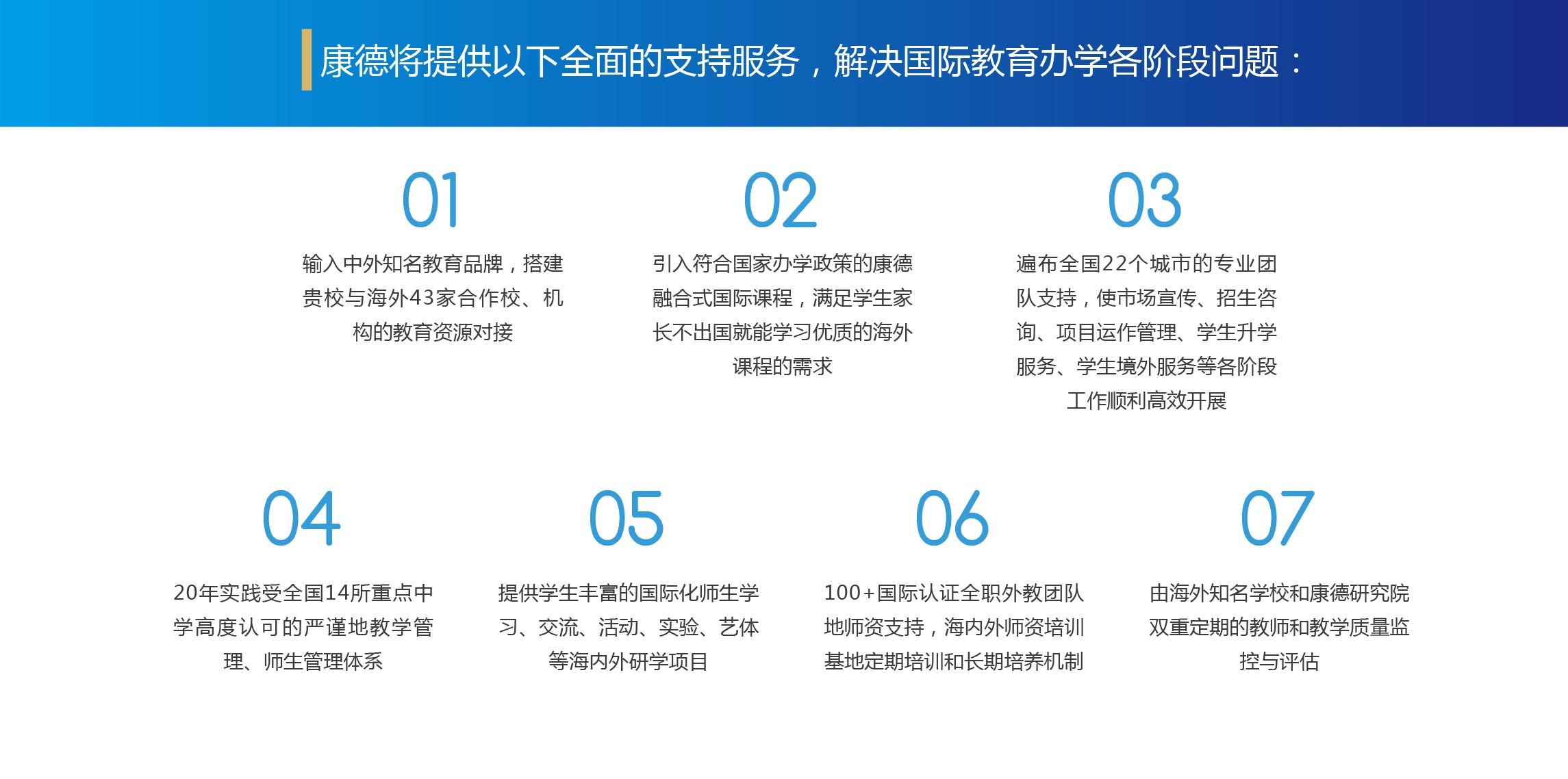 康德将提供以下全面的支持服务，解决国际教育办学各阶段问题：

01

输入中外知名教育品牌，搭建贵校与海外43家合作校、机构的教育资源对接

02

引入符合国家办学政策的康德融合式国际课程，满足学生家长不出国就能学习优质的海外课程的需求

03

遍布全国22个城市的专业团队支持，使市场宣传、招生咨询、项目运作管理、学生升学服务、学生境外服务等各阶段工作顺利高效开展

04

20年实践受全国14所重点中学高度认可的严谨地教学管理、师生管理体系

05

提供学生丰富的国际化师生学习、交流、活动、实验、艺体等海内外研学项目

06

100+国际认证全职外教团队地师资支持，海内外师资培训基地定期培训和长期培养机制

07

由海外知名学校和康德研究院双重定期的教师和教学质量监控与评估